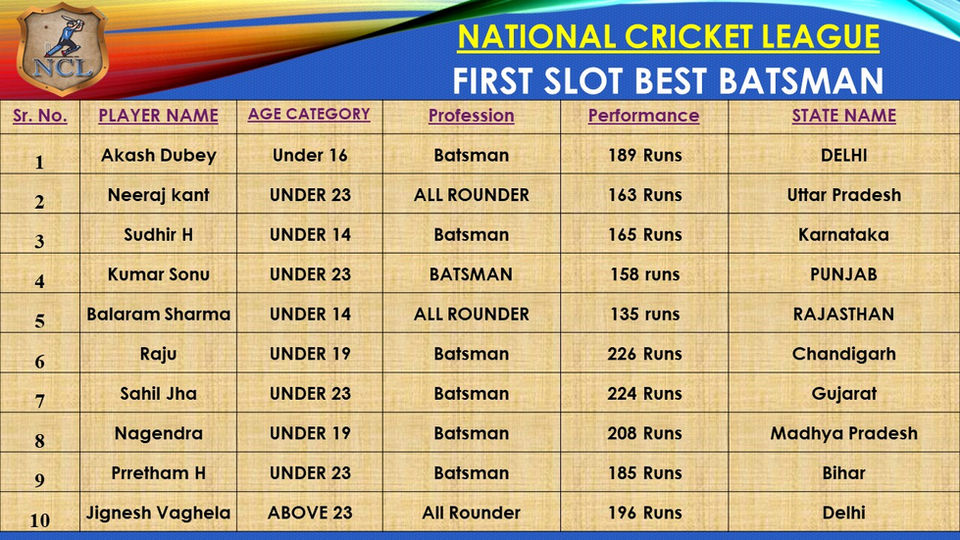 NCL

NATIONAL CRICKET LEAGUE

FIRST SLOT BEST BATSMAN

| Sr. No. | PLAYER NAME | AGE CATEGORY | Profession | Performance | STATE NAME |
|---|---|---|---|---|---|
| 1 | Akash Dubey | Under 16 | Batsman | 189 Runs | DELHI |
| 2 | Neeraj kant | UNDER 23 | ALL ROUNDER | 163 Runs | Uttar Pradesh |
| 3 | Sudhir H | UNDER 14 | Batsman | 165 Runs | Karnataka |
| 4 | Kumar Sonu | UNDER 23 | BATSMAN | 158 runs | PUNJAB |
| 5 | Balaram Sharma | UNDER 14 | ALL ROUNDER | 135 runs | RAJASTHAN |
| 6 | Raju | UNDER 19 | Batsman | 226 Runs | Chandigarh |
| 7 | Sahil Jha | UNDER 23 | Batsman | 224 Runs | Gujarat |
| 8 | Nagendra | UNDER 19 | Batsman | 208 Runs | Madhya Pradesh |
| 9 | Prretham H | UNDER 23 | Batsman | 185 Runs | Bihar |
| 10 | Jignesh Vaghela | ABOVE 23 | All Rounder | 196 Runs | Delhi |